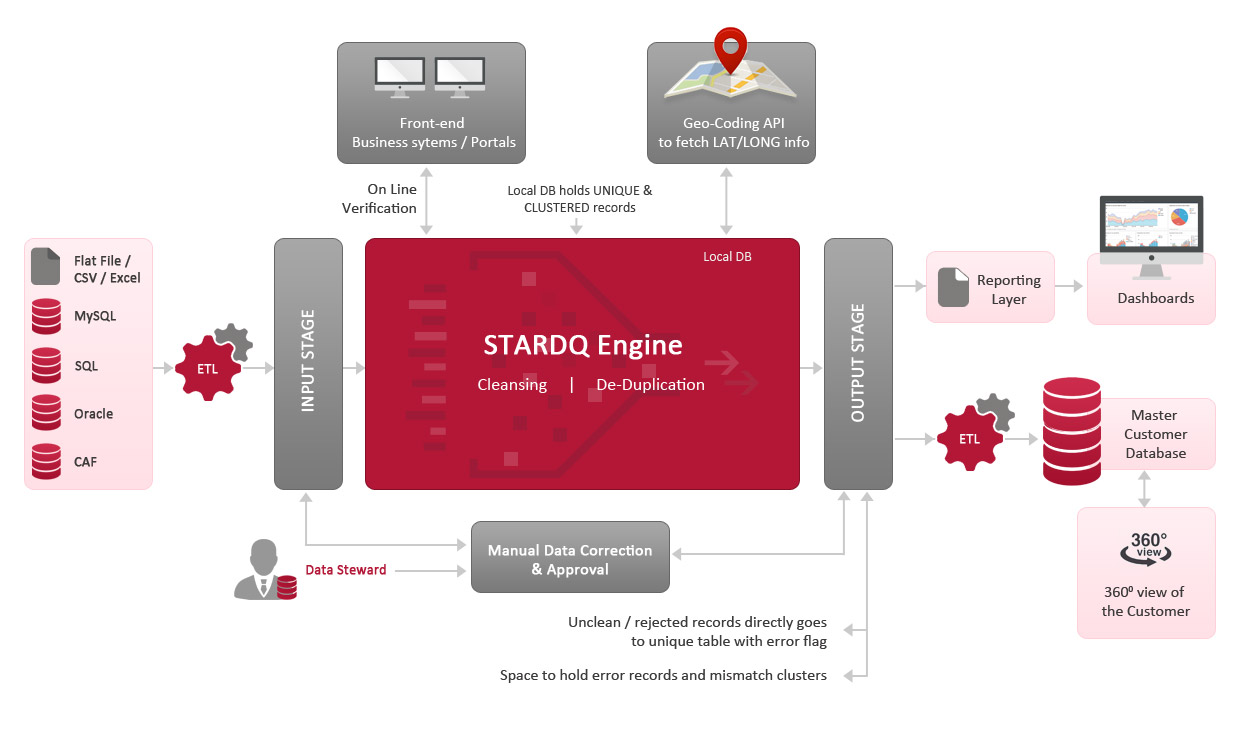 Front-end
Business sytems / Portals

Geo-Coding API
to fetch LAT/LONG info

On Line
Verification

Local DB holds UNIQUE &
CLUSTERED records

Flat File /
CSV / Excel

MySQL

SQL

Oracle

CAF

ETL

INPUT STAGE

Local DB

STARDQ Engine

Cleansing | De-Duplication

OUTPUT STAGE

Reporting
Layer

Dashboards

ETL

Master
Customer
Database

360°
view

360⁰ view of
the Customer

Data Steward

Manual Data Correction
& Approval

Unclean / rejected records directly goes
to unique table with error flag

Space to hold error records and mismatch clusters